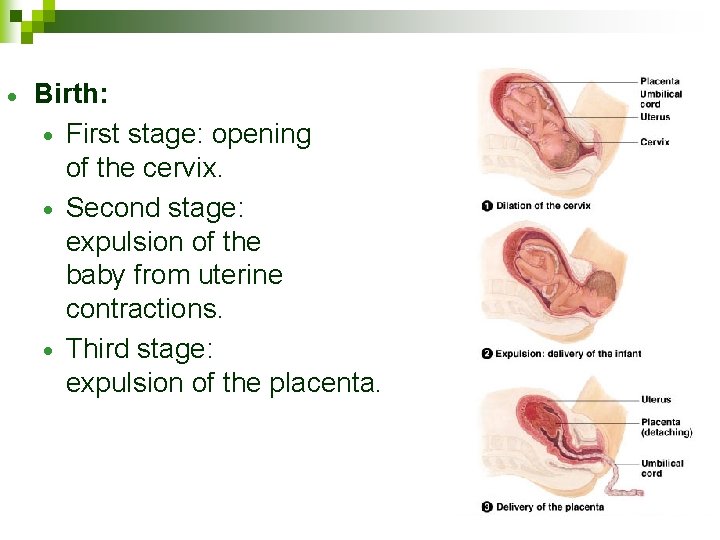 Birth:

First stage: opening of the cervix.

Second stage: expulsion of the baby from uterine contractions.

Third stage: expulsion of the placenta.

Placenta
Umbilical cord
Uterus
Cervix

1 Dilation of the cervix

2 Expulsion: delivery of the infant

Uterus
Placenta (detaching)
Umbilical cord

3 Delivery of the placenta